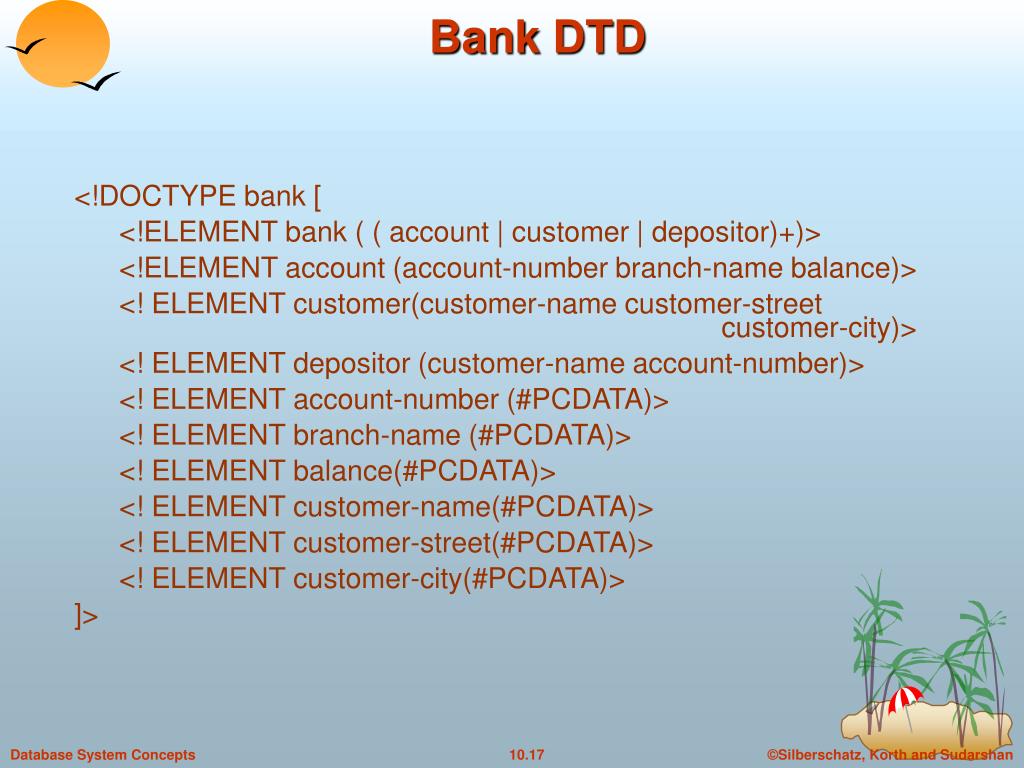 Bank DTD

<!DOCTYPE bank [
<!ELEMENT bank ( ( account | customer | depositor)+)>
<!ELEMENT account (account-number branch-name balance)>
<! ELEMENT customer(customer-name customer-street customer-city)>
<! ELEMENT depositor (customer-name account-number)>
<! ELEMENT account-number (#PCDATA)>
<! ELEMENT branch-name (#PCDATA)>
<! ELEMENT balance(#PCDATA)>
<! ELEMENT customer-name(#PCDATA)>
<! ELEMENT customer-street(#PCDATA)>
<! ELEMENT customer-city(#PCDATA)>
]>

Database System Concepts

10.17

©Silberschatz, Korth and Sudarshan